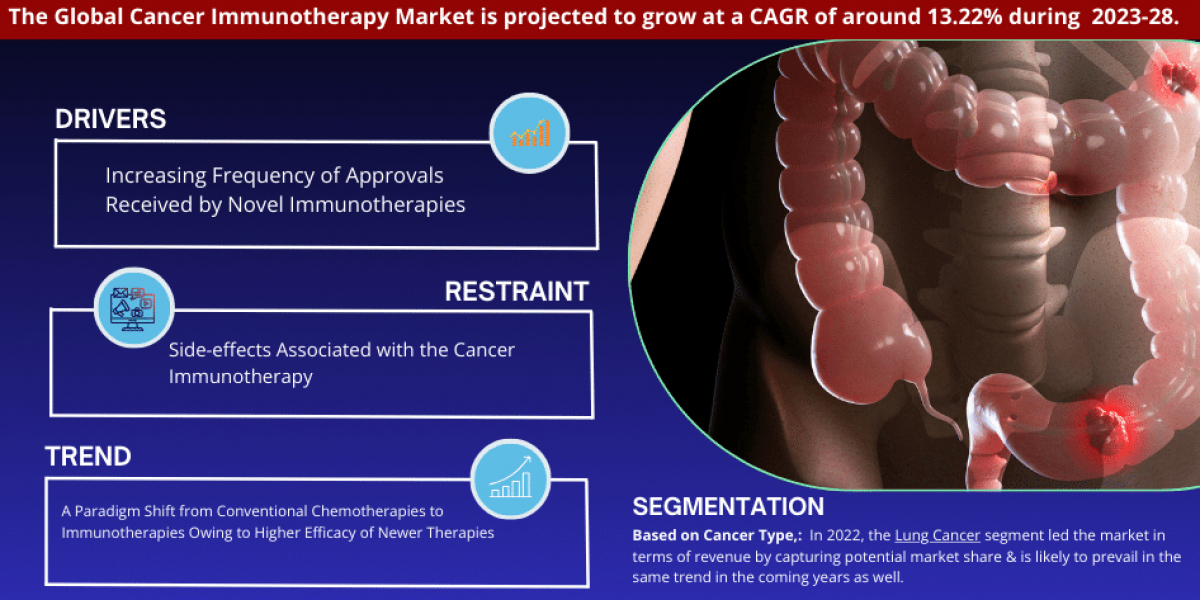 The Global Cancer Immunotherapy Market is projected to grow at a CAGR of around 13.22% during 2023-28.

DRIVERS

Increasing Frequency of Approvals Received by Novel Immunotherapies

RESTRAINT

Side-effects Associated with the Cancer Immunotherapy

TREND

A Paradigm Shift from Conventional Chemotherapies to Immunotherapies Owing to Higher Efficacy of Newer Therapies

SEGMENTATION

Based on Cancer Type,: In 2022, the Lung Cancer segment led the market in terms of revenue by capturing potential market share & is likely to prevail in the same trend in the coming years as well.